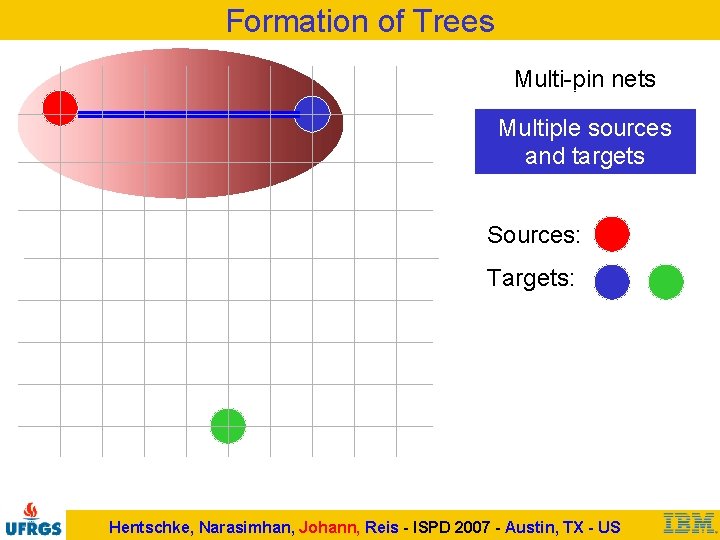 Formation of Trees

Multi-pin nets

Multiple sources and targets

Sources:

Targets:

UFRGS

Hentschke, Narasimhan, Johann, Reis - ISPD 2007 - Austin, TX - US

IBM